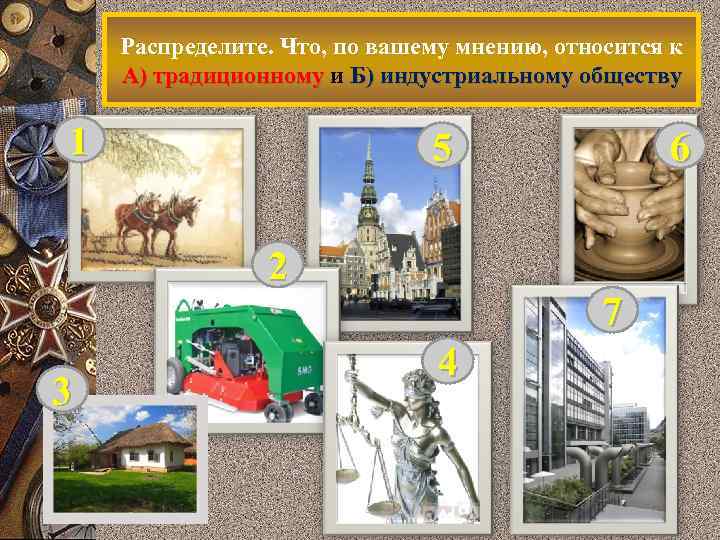 Распределите. Что, по вашему мнению, относится к А) традиционному и Б) индустриальному обществу

1

5

6

2

7

4

3